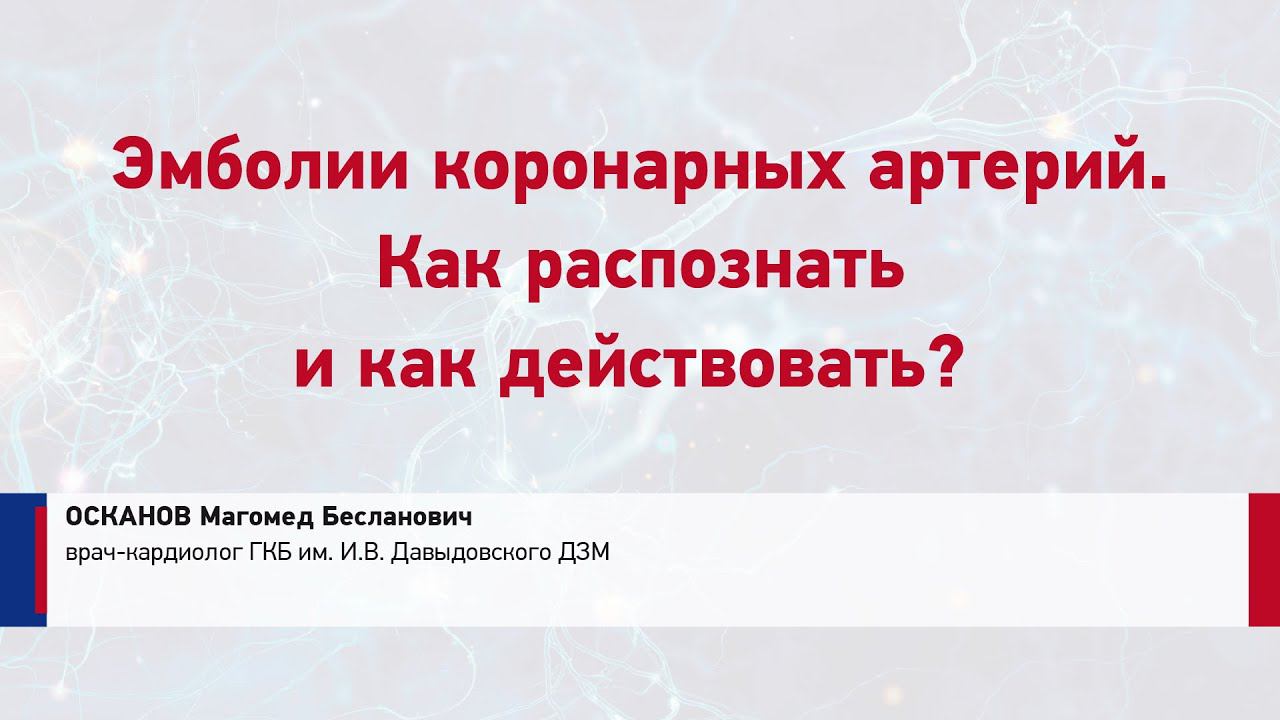 Эмболии коронарных артерий.
Как распознать
и как действовать?

ОСКАНОВ Магомед Бесланович
врач-кардиолог ГКБ им. И.В. Давыдовского ДЗМ